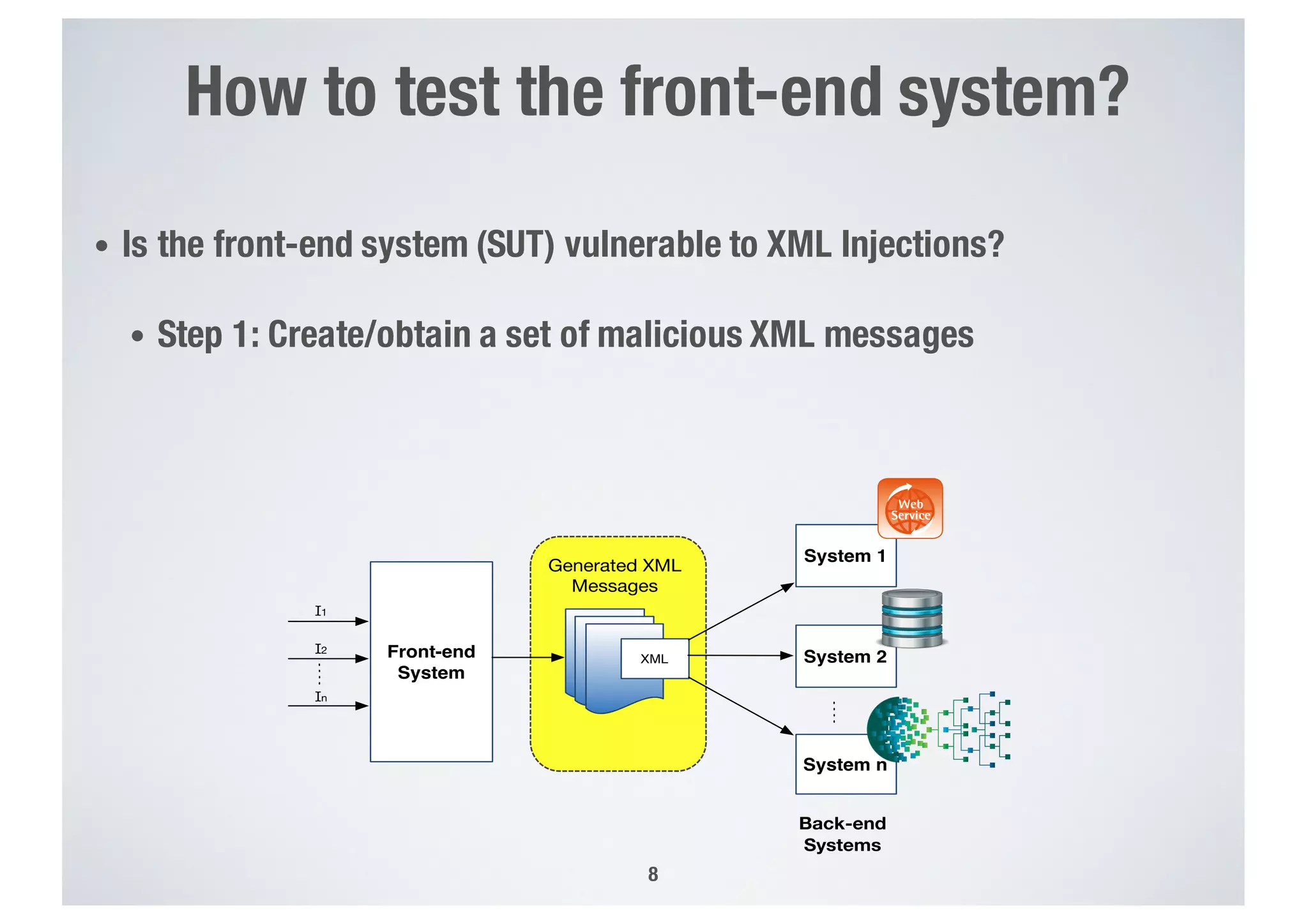 How to test the front-end system?

• Is the front-end system (SUT) vulnerable to XML Injections?

• Step 1: Create/obtain a set of malicious XML messages

$I_1$
$I_2$
$I_n$

Front-end System

Generated XML Messages

XML

Web Service

System 1

System 2

System n

Back-end Systems

8